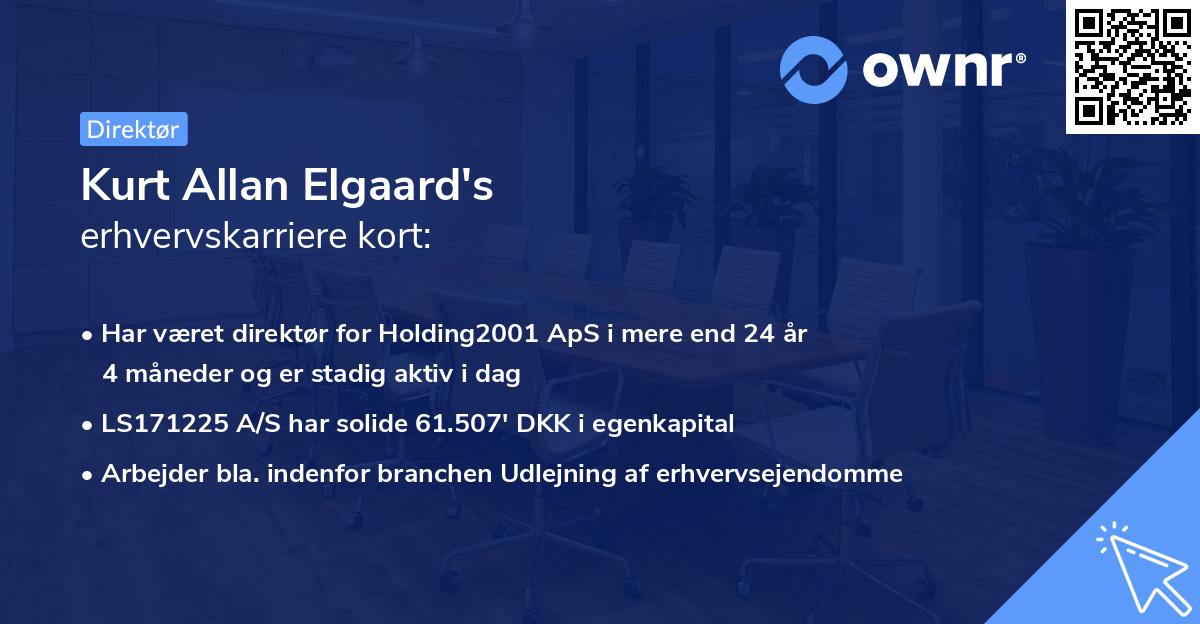 ownr®

Direktør

Kurt Allan Elgaard's
erhvervskarriere kort:

• Har været direktør for Holding2001 ApS i mere end 24 år 4 måneder og er stadig aktiv i dag
• LS171225 A/S har solide 61.507' DKK i egenkapital
• Arbejder bla. indenfor branchen Udlejning af erhvervsejendomme